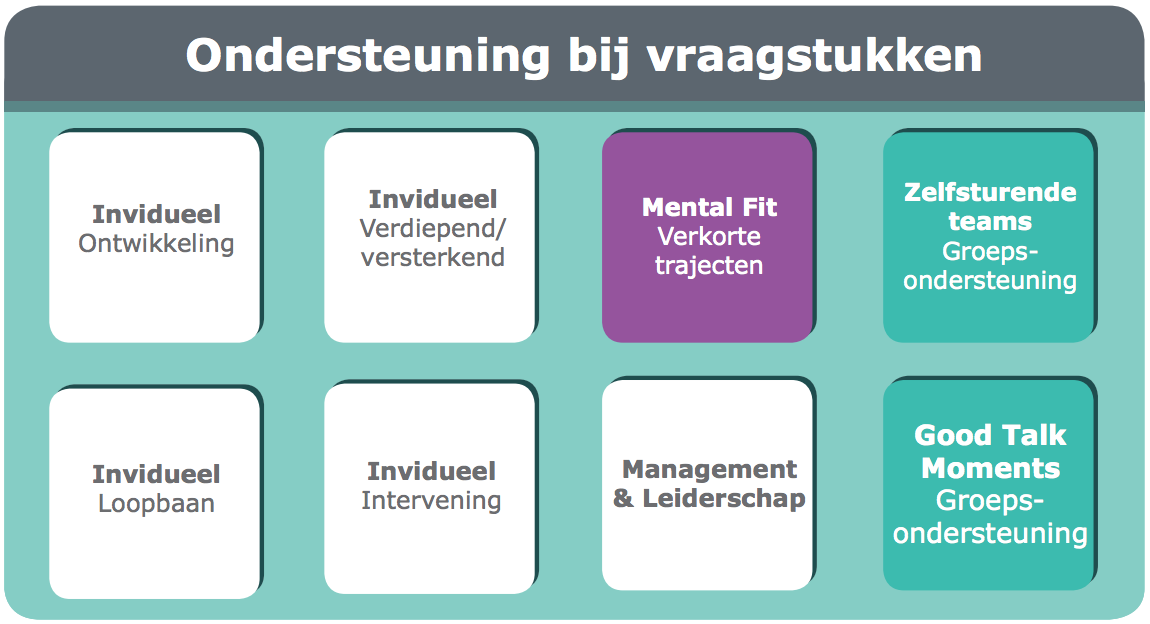 Ondersteuning bij vraagstukken

Invidueel
Ontwikkeling

Invidueel
Verdiepend/ versterkend

Mental Fit
Verkorte trajecten

Zelfsturende teams
Groepsondersteuning

Invidueel
Loopbaan

Invidueel
Intervening

Management & Leiderschap

Good Talk Moments
Groepsondersteuning